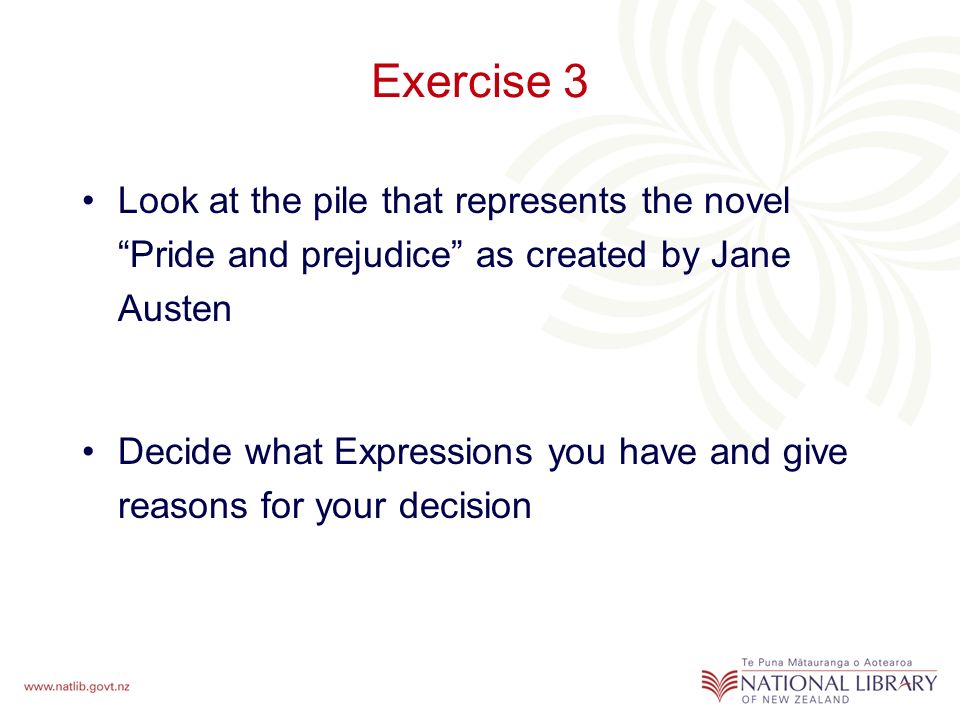 Exercise 3

• Look at the pile that represents the novel “Pride and prejudice” as created by Jane Austen

• Decide what Expressions you have and give reasons for your decision

www.natlib.govt.nz

Te Puna Mātauranga o Aotearoa
NATIONAL LIBRARY
OF NEW ZEALAND